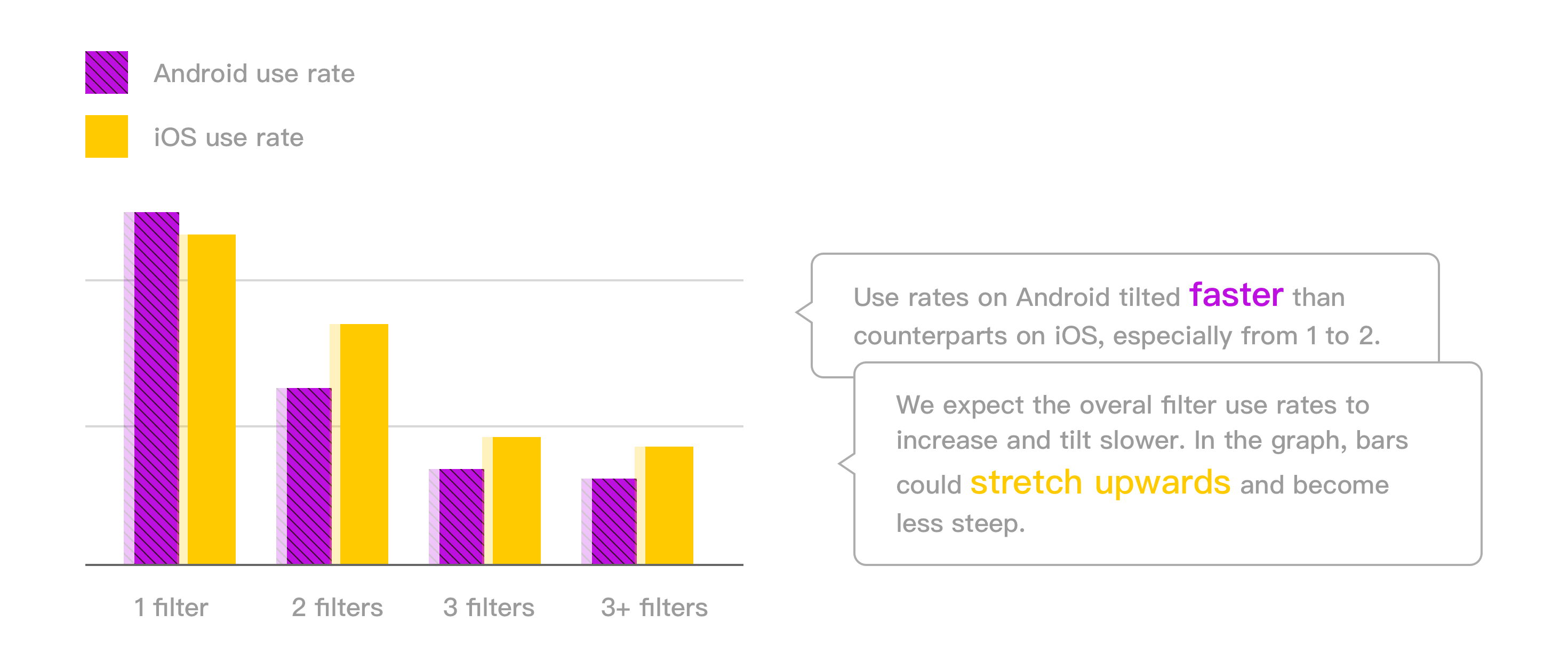 Android use rate

iOS use rate

1 filter

2 filters

3 filters

3+ filters

Use rates on Android tilted faster than counterparts on iOS, especially from 1 to 2.

We expect the overal filter use rates to increase and tilt slower. In the graph, bars could stretch upwards and become less steep.